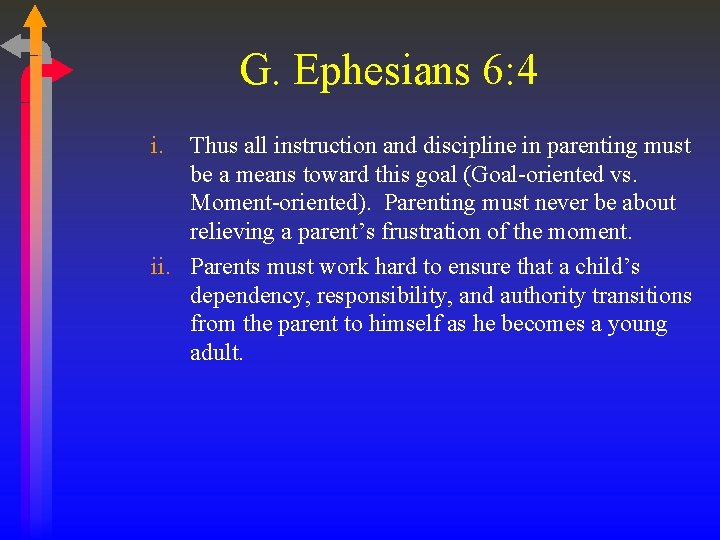 G. Ephesians 6:4

i. Thus all instruction and discipline in parenting must be a means toward this goal (Goal-oriented vs. Moment-oriented). Parenting must never be about relieving a parent’s frustration of the moment.

ii. Parents must work hard to ensure that a child’s dependency, responsibility, and authority transitions from the parent to himself as he becomes a young adult.